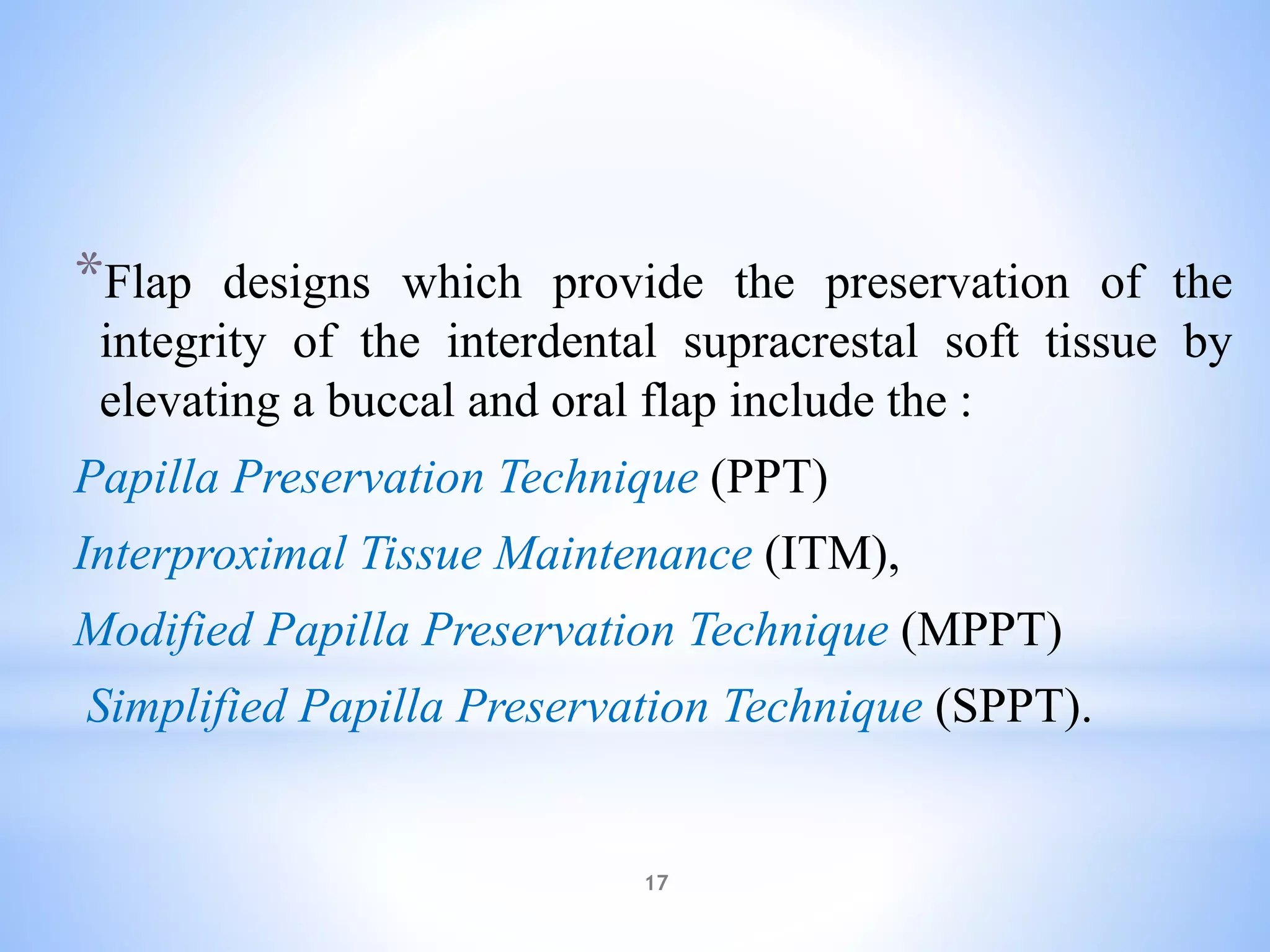 *Flap designs which provide the preservation of the integrity of the interdental supracrestal soft tissue by elevating a buccal and oral flap include the :

Papilla Preservation Technique (PPT)

Interproximal Tissue Maintenance (ITM),

Modified Papilla Preservation Technique (MPPT)

Simplified Papilla Preservation Technique (SPPT).

17